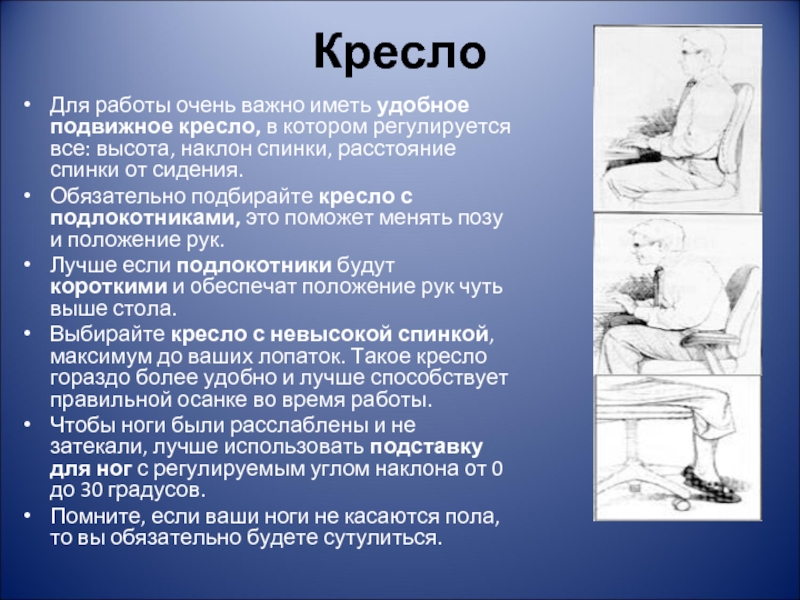 Кресло

• Для работы очень важно иметь удобное подвижное кресло, в котором регулируется все: высота, наклон спинки, расстояние спинки от сидения.
• Обязательно подбирайте кресло с подлокотниками, это поможет менять позу и положение рук.
• Лучше если подлокотники будут короткими и обеспечат положение рук чуть выше стола.
• Выбирайте кресло с невысокой спинкой, максимум до ваших лопаток. Такое кресло гораздо более удобно и лучше способствует правильной осанке во время работы.
• Чтобы ноги были расслаблены и не затекали, лучше использовать подставку для ног с регулируемым углом наклона от 0 до 30 градусов.
• Помните, если ваши ноги не касаются пола, то вы обязательно будете сутулиться.